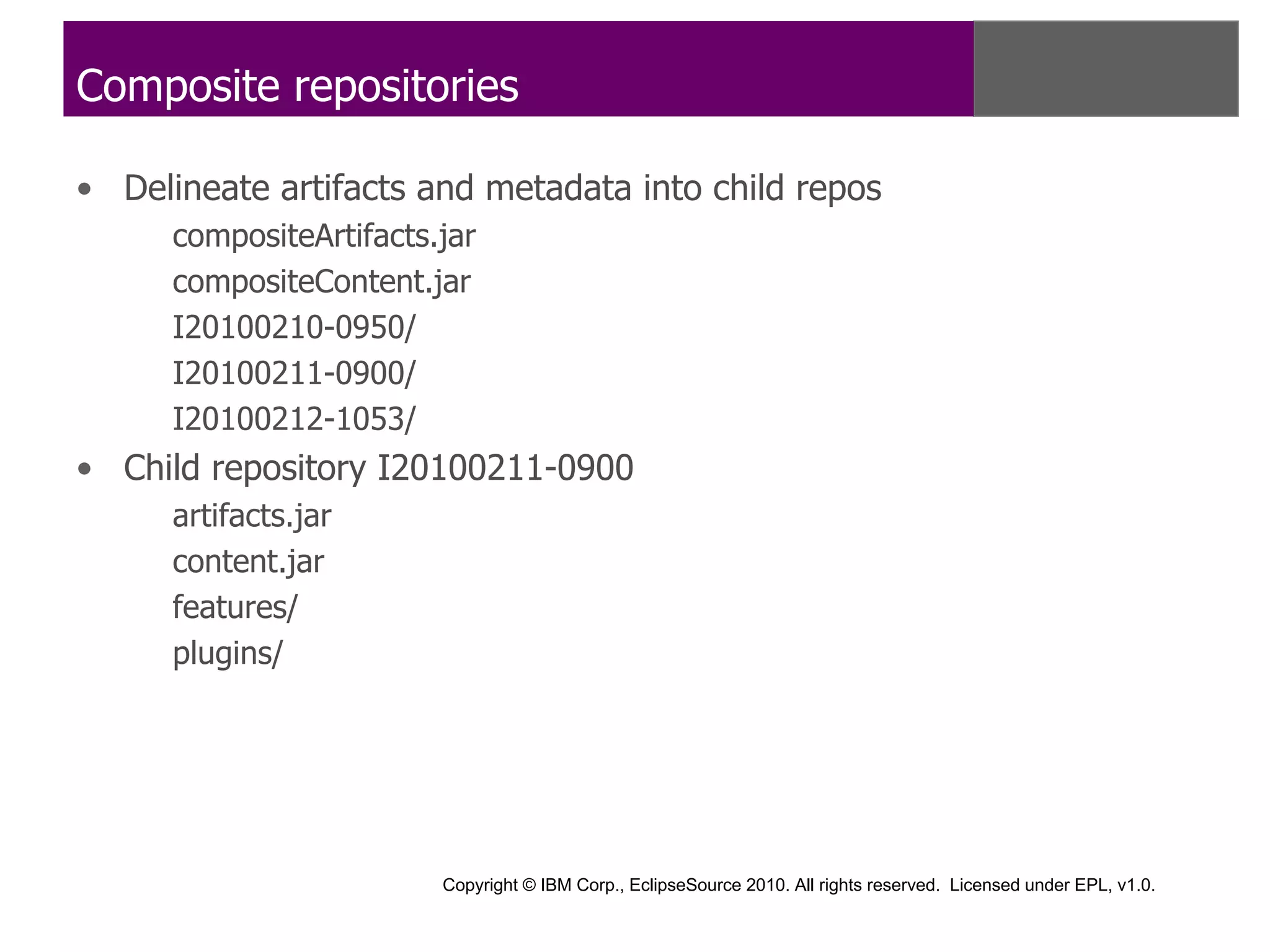 Composite repositories

• Delineate artifacts and metadata into child repos

compositeArtifacts.jar

compositeContent.jar

I20100210-0950/

I20100211-0900/

I20100212-1053/

• Child repository I20100211-0900

artifacts.jar

content.jar

features/

plugins/

Copyright © IBM Corp., EclipseSource 2010. All rights reserved. Licensed under EPL, v1.0.